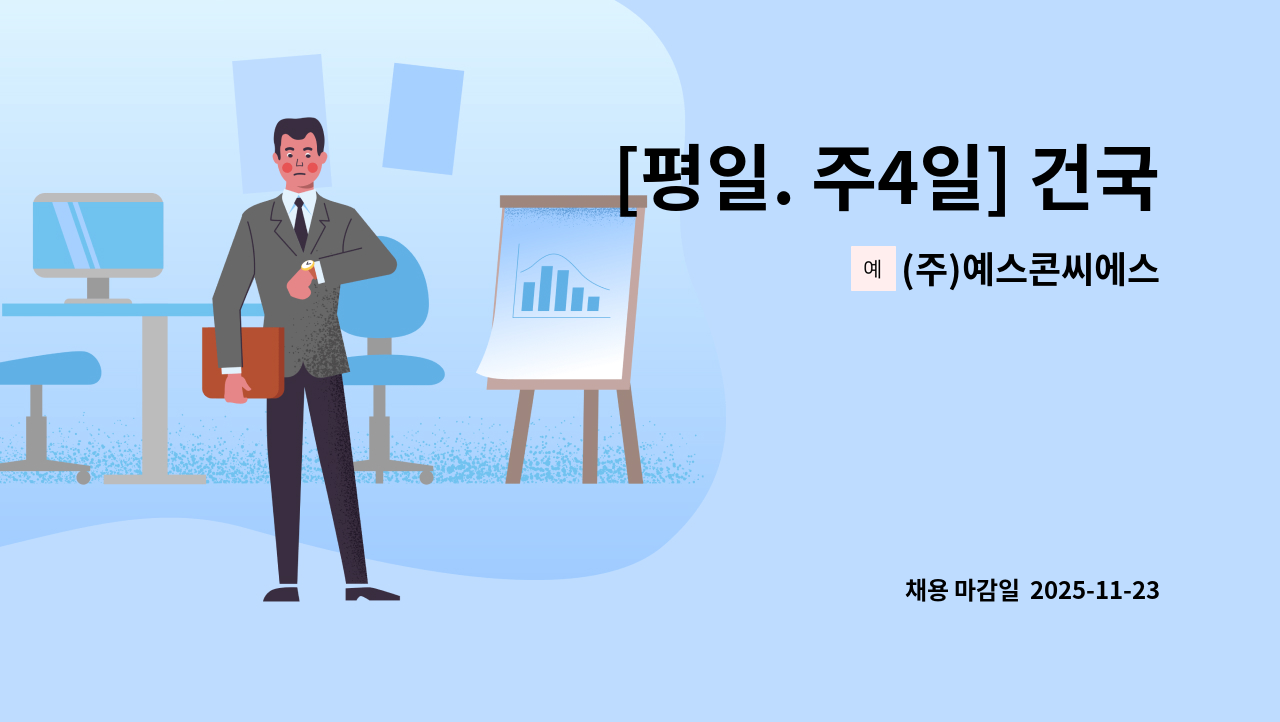 [평일. 주4일] 건국

예 (주)예스콘씨에스

채용 마감일 2025-11-23